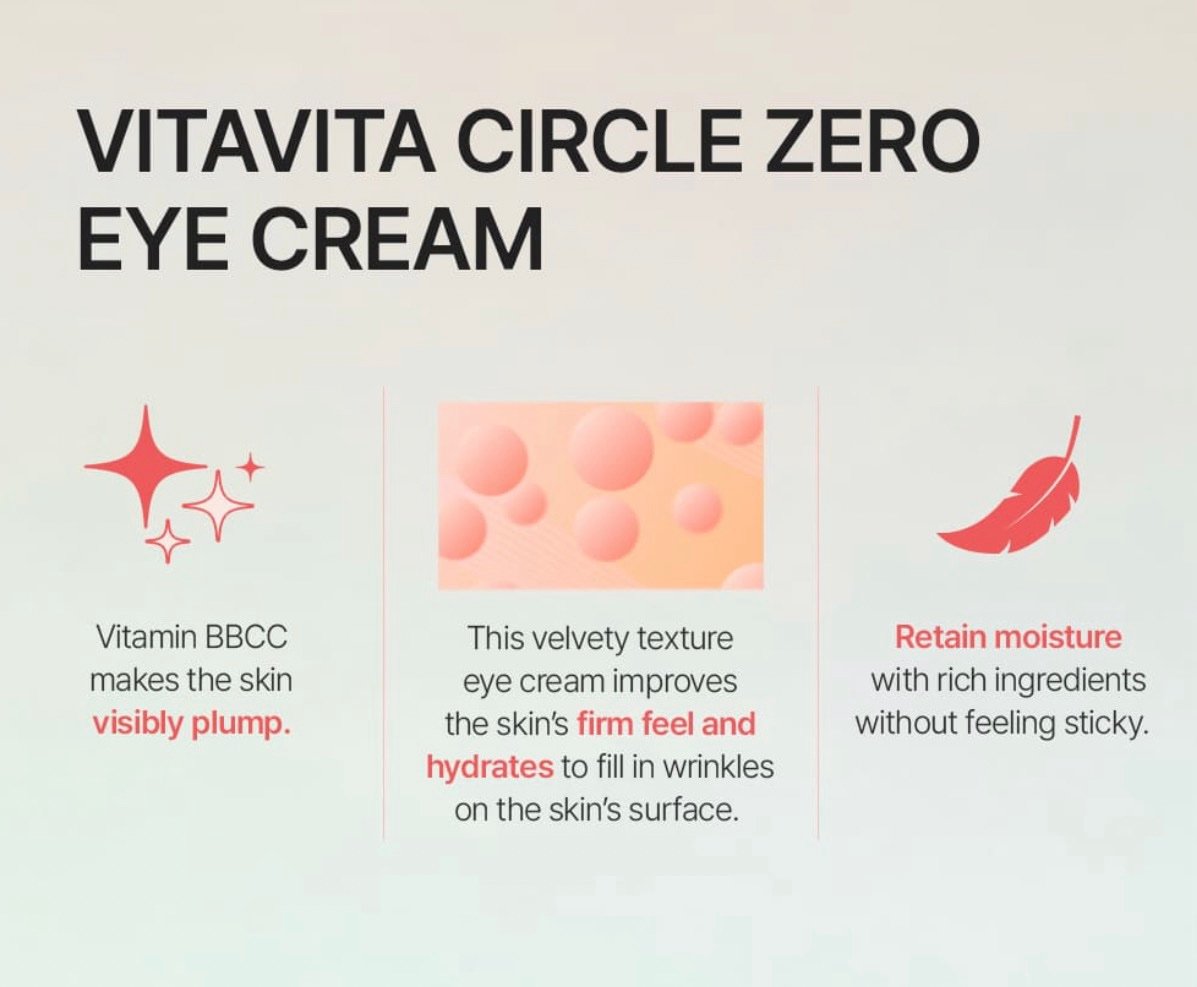 VITAVITA CIRCLE ZERO EYE CREAM

Vitamin BBCC makes the skin visibly plump.

This velvety texture eye cream improves the skin's firm feel and hydrates to fill in wrinkles on the skin's surface.

Retain moisture with rich ingredients without feeling sticky.